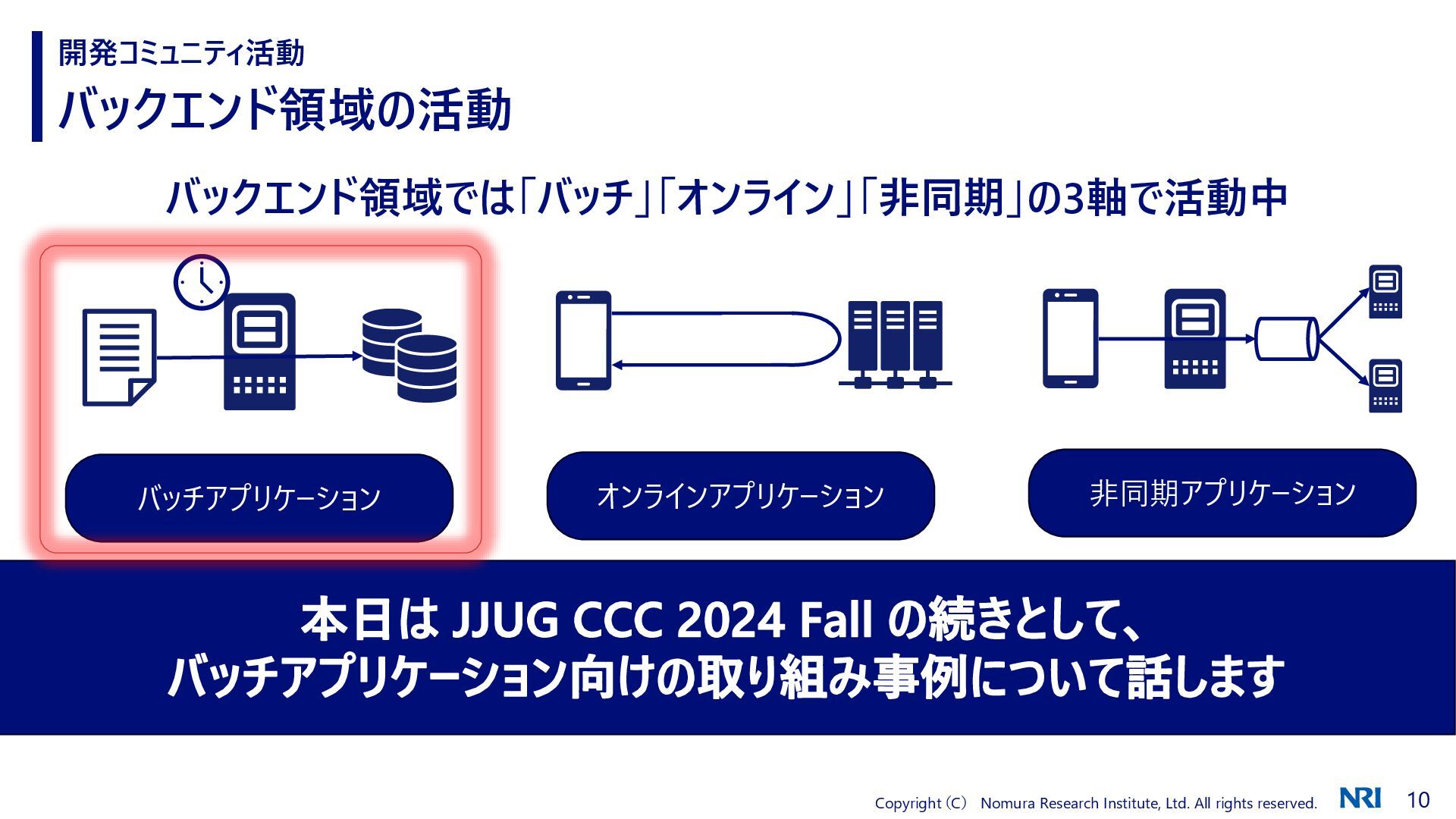 開発コミュニティ活動
バックエンド領域の活動

バックエンド領域では「バッチ」「オンライン」「非同期」の3軸で活動中

バッチアプリケーション

オンラインアプリケーション

非同期アプリケーション

本日は JJUG CCC 2024 Fall の続きとして、
バッチアプリケーション向けの取り組み事例について話します

Copyright (C) Nomura Research Institute, Ltd. All rights reserved.
NRI
10